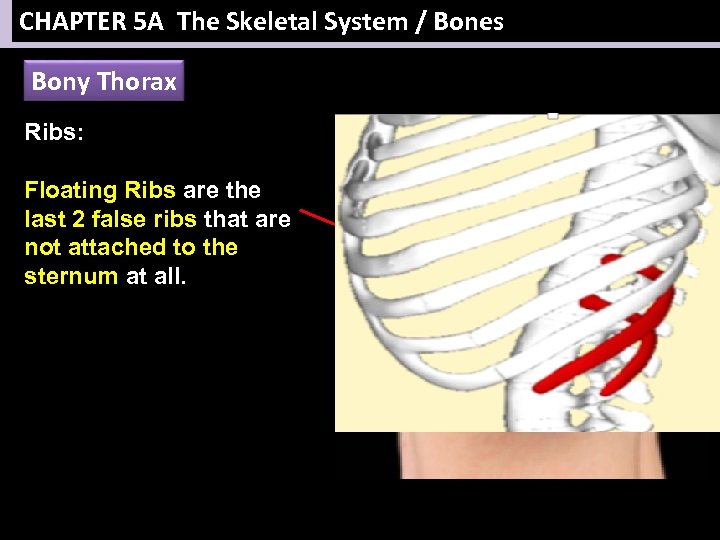 CHAPTER 5A The Skeletal System / Bones

Bony Thorax

Ribs:

Floating Ribs are the last 2 false ribs that are not attached to the sternum at all.